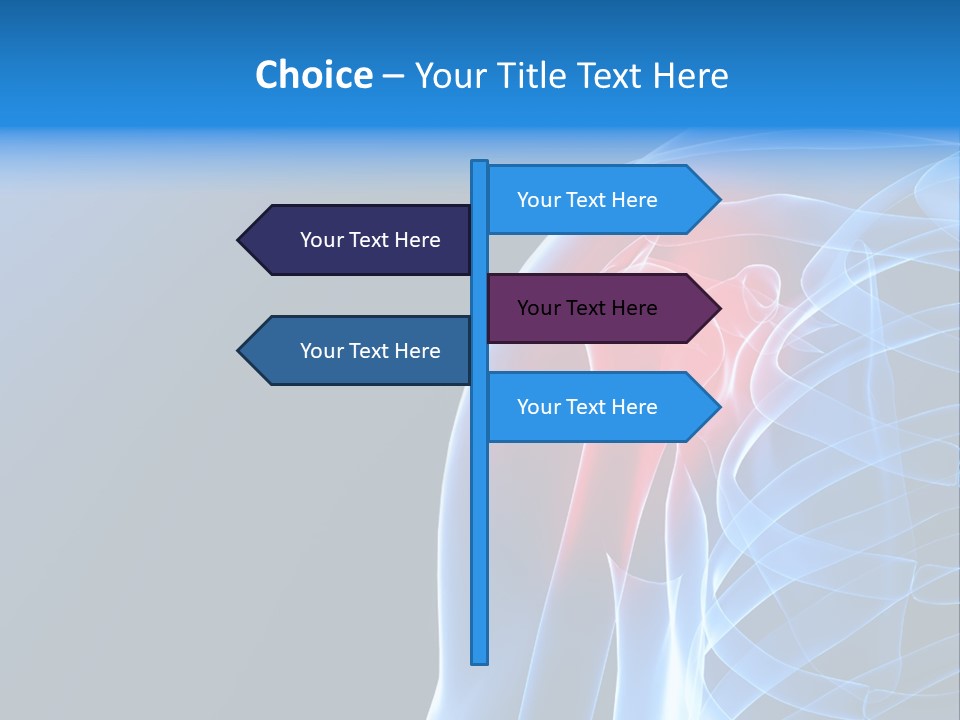 Choice – Your Title Text Here

Your Text Here

Your Text Here

Your Text Here

Your Text Here

Your Text Here